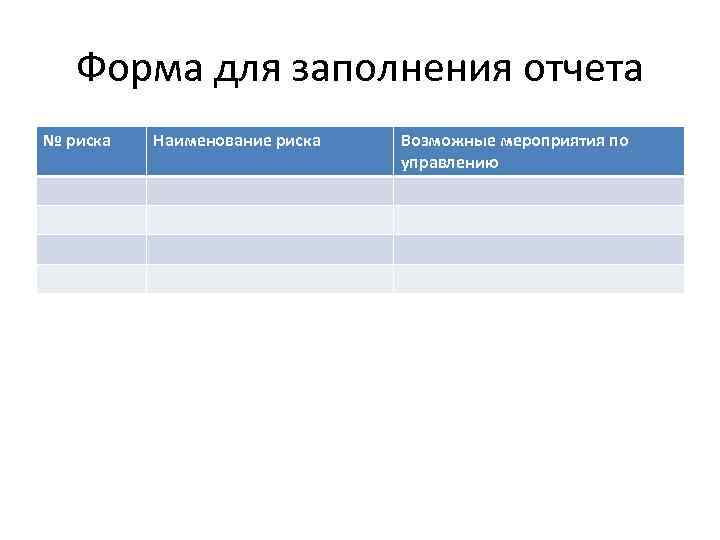 Форма для заполнения отчета

| № риска | Наименование риска | Возможные мероприятия по управлению |
|---|---|---|
| | | |
| | | |
| | | |
| | | |